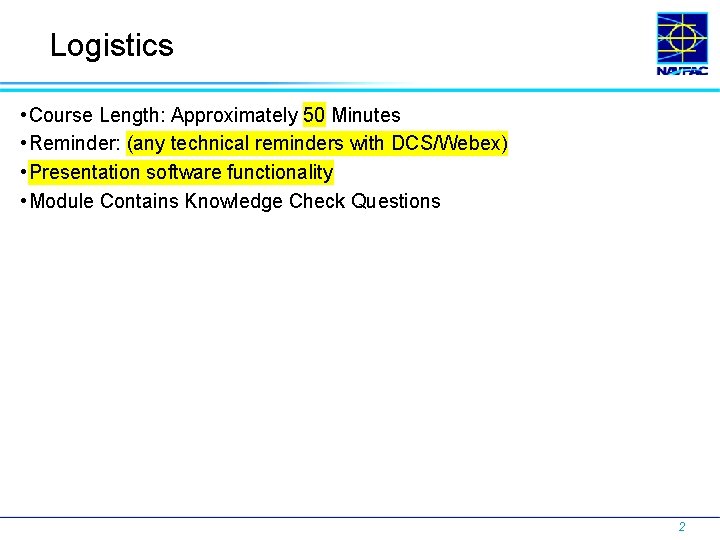 Logistics

NAVFAC

• Course Length: Approximately 50 Minutes
• Reminder: (any technical reminders with DCS/Webex)
• Presentation software functionality
• Module Contains Knowledge Check Questions

2